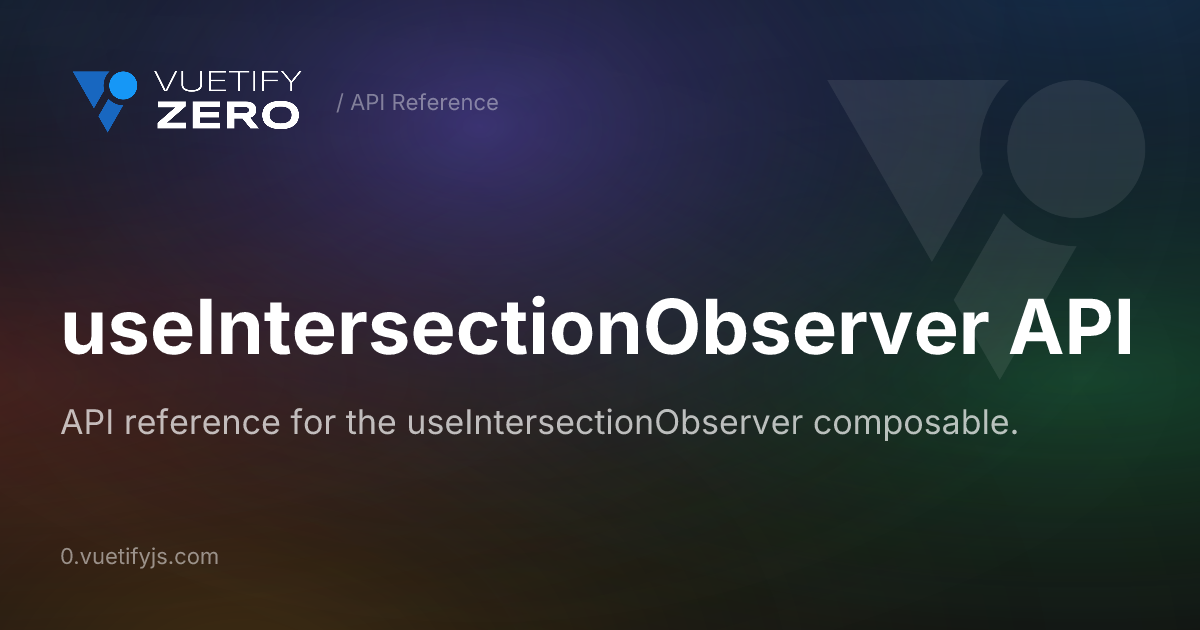 VUETIFY ZERO / API Reference

useIntersectionObserver API

API reference for the useIntersectionObserver composable.

0.vuetifyjs.com